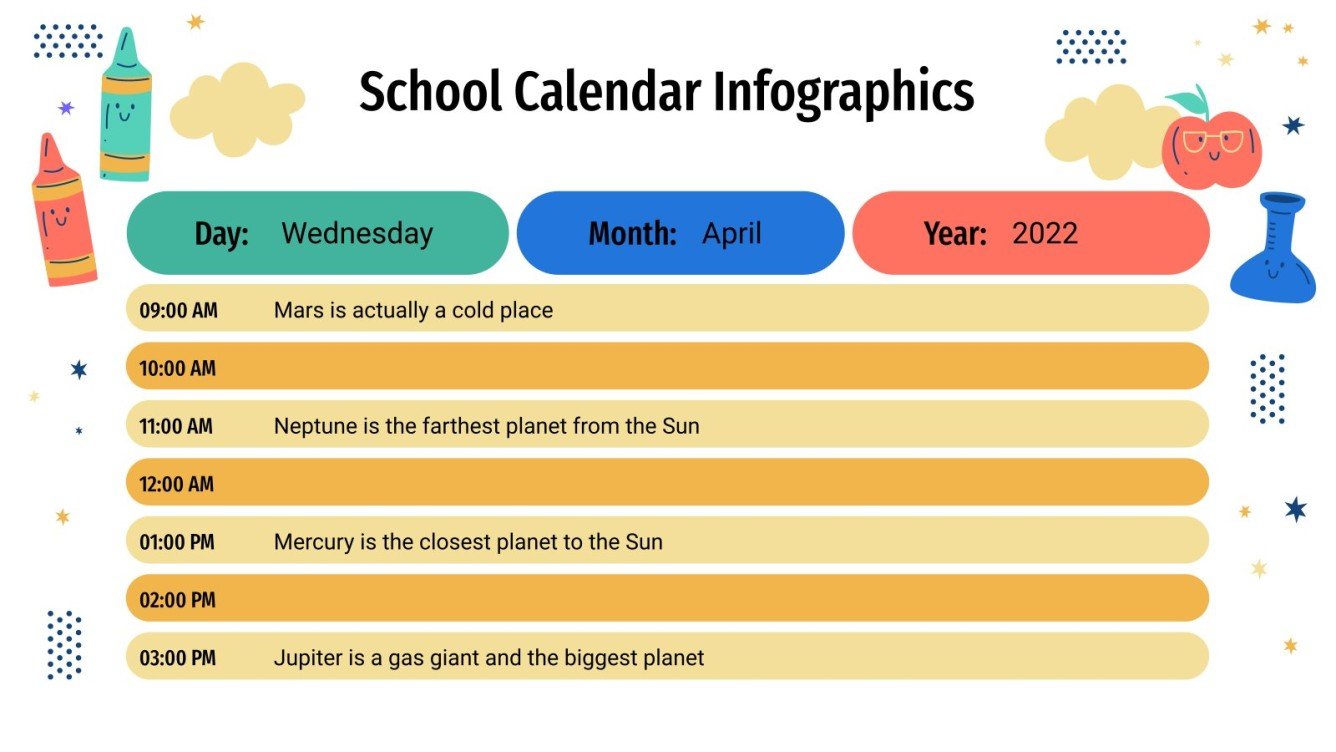 School Calendar Infographics

Day: Wednesday

Month: April

Year: 2022

09:00 AM Mars is actually a cold place

10:00 AM

11:00 AM Neptune is the farthest planet from the Sun

12:00 AM

01:00 PM Mercury is the closest planet to the Sun

02:00 PM

03:00 PM Jupiter is a gas giant and the biggest planet